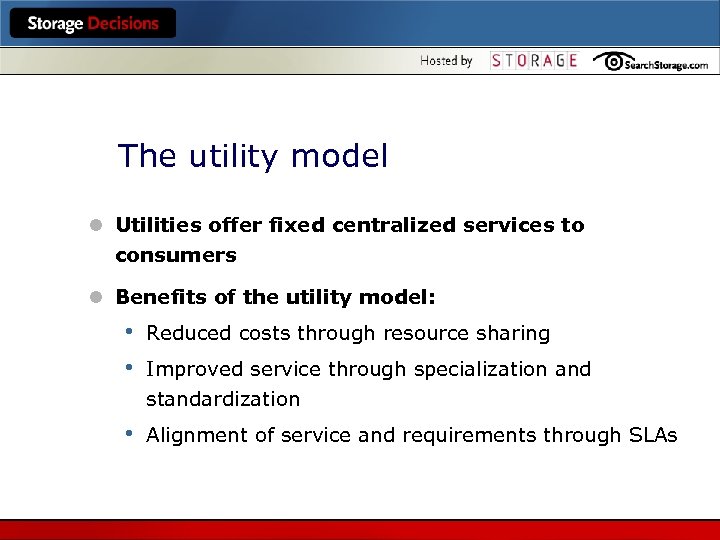 Storage Decisions

Hosted by STORAGE SearchStorage.com

The utility model

Utilities offer fixed centralized services to consumers

Benefits of the utility model:

Reduced costs through resource sharing

Improved service through specialization and standardization

Alignment of service and requirements through SLAs